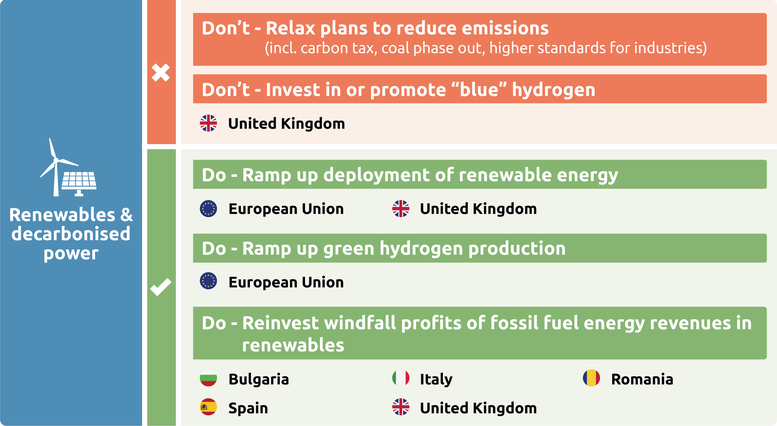 Renewables & decarbonised power

Don't - Relax plans to reduce emissions (incl. carbon tax, coal phase out, higher standards for industries)

Don't - Invest in or promote "blue" hydrogen

United Kingdom

Do - Ramp up deployment of renewable energy

European Union

United Kingdom

Do - Ramp up green hydrogen production

European Union

Do - Reinvest windfall profits of fossil fuel energy revenues in renewables

Bulgaria

Italy

Romania

Spain

United Kingdom